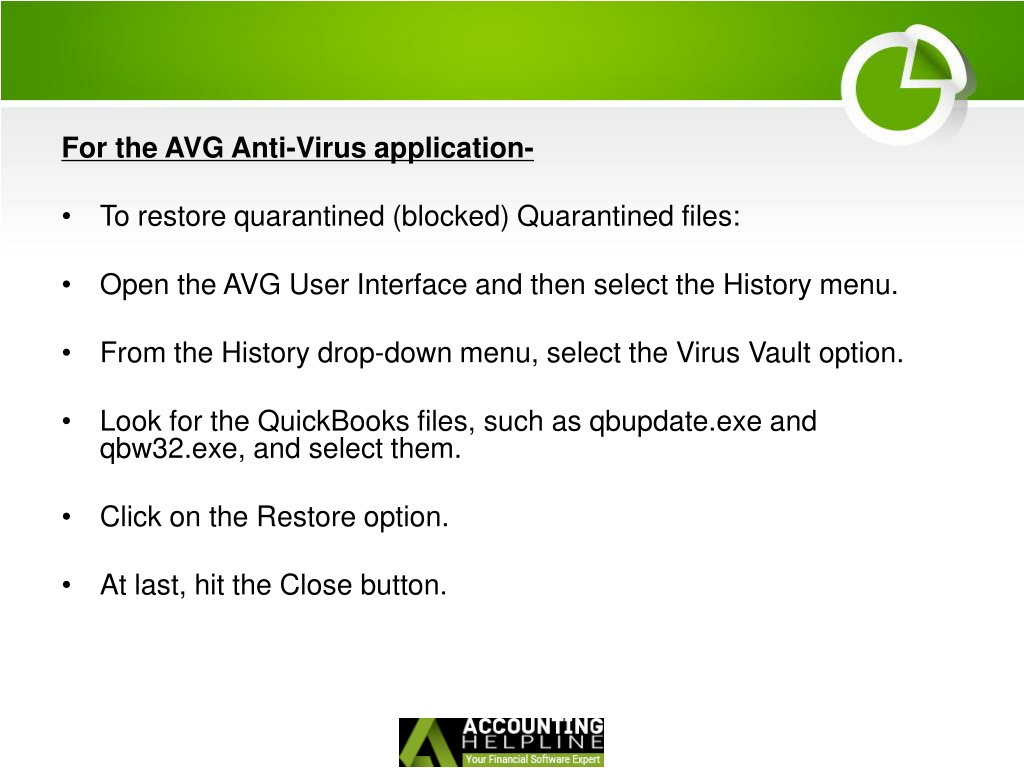 For the AVG Anti-Virus application-

• To restore quarantined (blocked) Quarantined files:

• Open the AVG User Interface and then select the History menu.

• From the History drop-down menu, select the Virus Vault option.

• Look for the QuickBooks files, such as qbupdate.exe and qbw32.exe, and select them.

• Click on the Restore option.

• At last, hit the Close button.

ACCOUNTING HELPLINE
Your Financial Software Expert